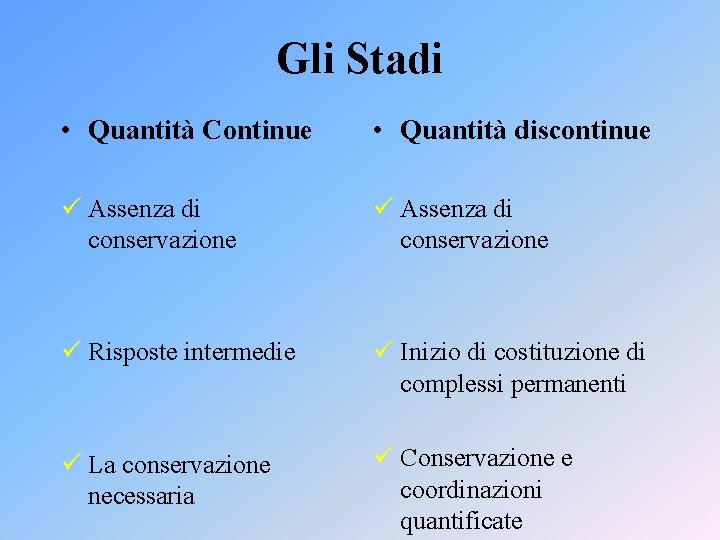 Gli Stadi

• Quantità Continue

✓ Assenza di conservazione

✓ Risposte intermedie

✓ La conservazione necessaria

• Quantità discontinue

✓ Assenza di conservazione

✓ Inizio di costituzione di complessi permanenti

✓ Conservazione e coordinazioni quantificate